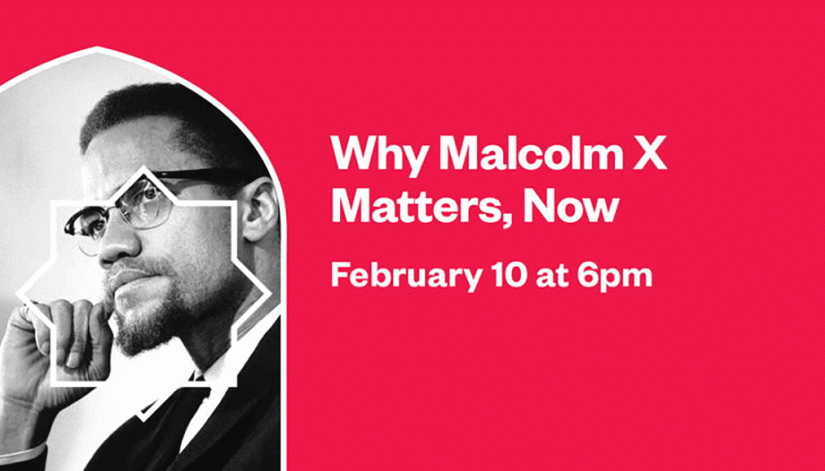 Why Malcolm X Matters, Now

February 10 at 6pm